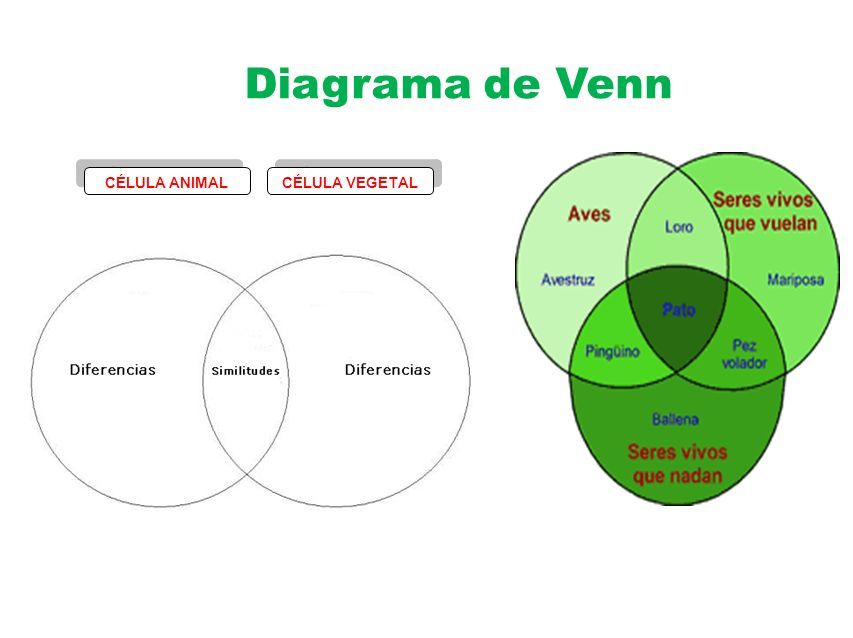 Diagrama de Venn

CÉLULA ANIMAL
CÉLULA VEGETAL

Diferencias
Similitudes
Diferencias

Aves
Seres vivos que vuelan
Loro
Avestruz
Mariposa
Pato
Pingüino
Pez volador
Ballena
Seres vivos que nadan